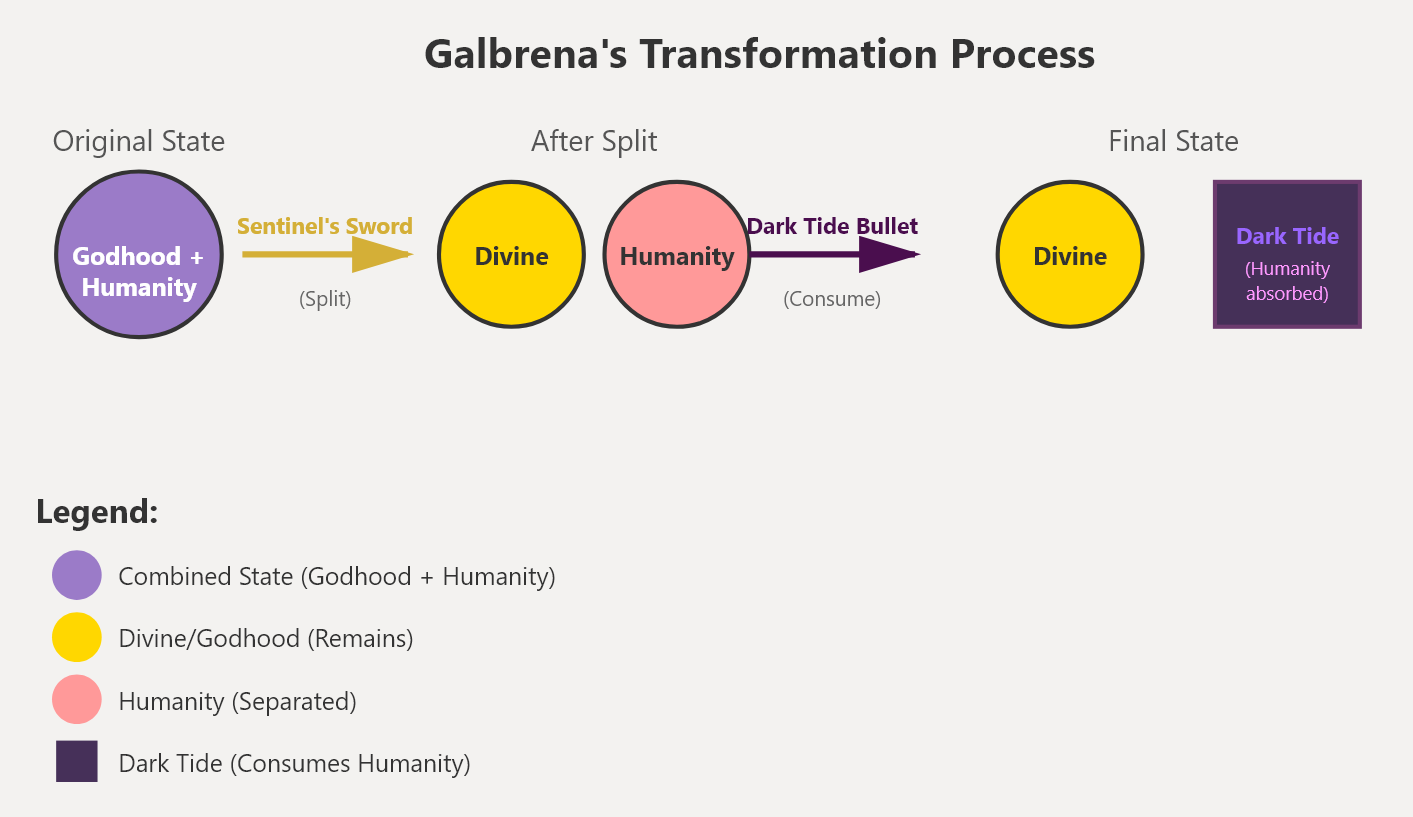 Galbrena's Transformation Process

Original State

Godhood + Humanity

Sentinel's Sword

(Split)

After Split

Divine

Humanity

Dark Tide Bullet

(Consume)

Final State

Divine

Dark Tide
(Humanity absorbed)

Legend:

Combined State (Godhood + Humanity)

Divine/Godhood (Remains)

Humanity (Separated)

Dark Tide (Consumes Humanity)